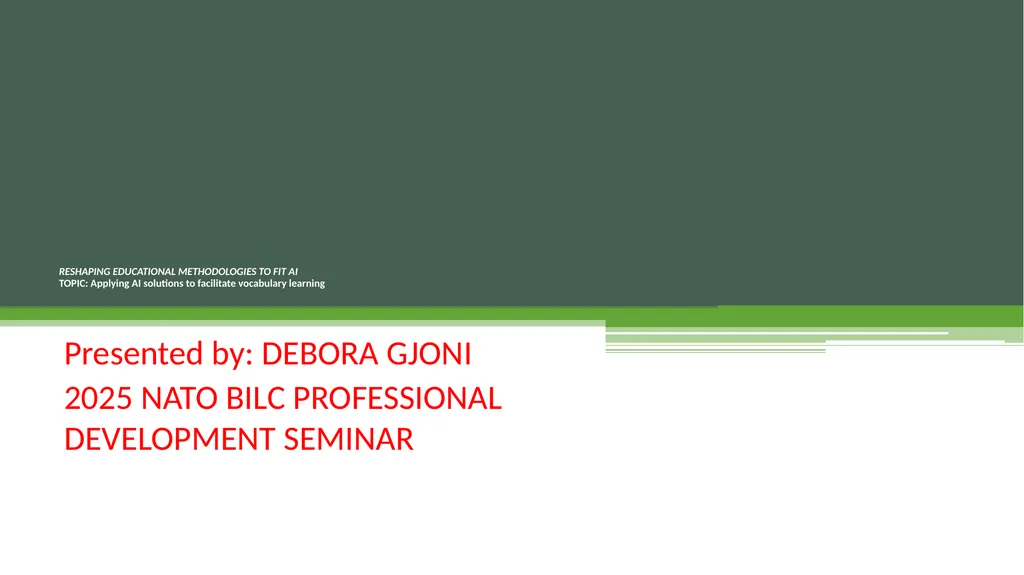 RESHAPING EDUCATIONAL METHODOLOGIES TO FIT AI
TOPIC: Applying AI solutions to facilitate vocabulary learning

Presented by: DEBORA GJONI

2025 NATO BILC PROFESSIONAL DEVELOPMENT SEMINAR